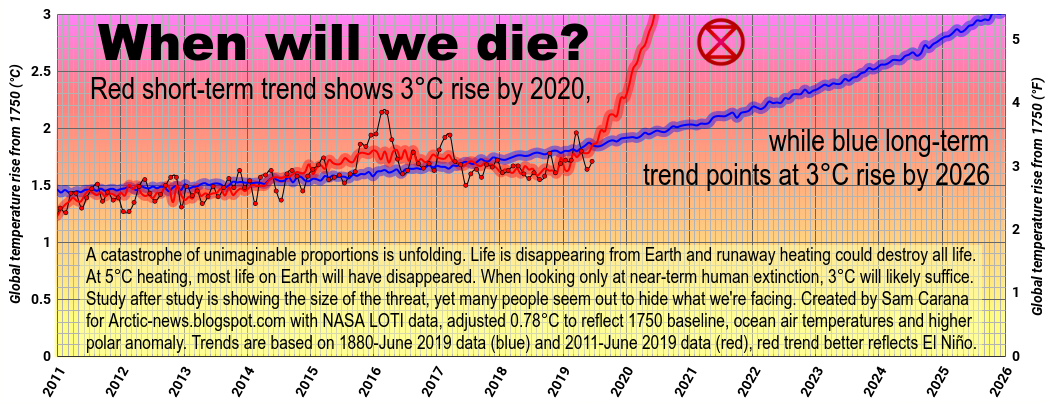 When will we die?

Red short-term trend shows 3°C rise by 2020,

while blue long-term trend points at 3°C rise by 2026

A catastrophe of unimaginable proportions is unfolding. Life is disappearing from Earth and runaway heating could destroy all life. At 5°C heating, most life on Earth will have disappeared. When looking only at near-term human extinction, 3°C will likely suffice. Study after study is showing the size of the threat, yet many people seem out to hide what we're facing. Created by Sam Carana for Arctic-news.blogspot.com with NASA LOTI data, adjusted 0.78°C to reflect 1750 baseline, ocean air temperatures and higher polar anomaly. Trends are based on 1880-June 2019 data (blue) and 2011-June 2019 data (red), red trend better reflects El Niño.

Global temperature rise from 1750 (°C)

3
2.5
2
1.5
1
0.5
0

Global temperature rise from 1750 (°F)

5
4
3
2
1
0

2011 2012 2013 2014 2015 2016 2017 2018 2019 2020 2021 2022 2023 2024 2025 2026